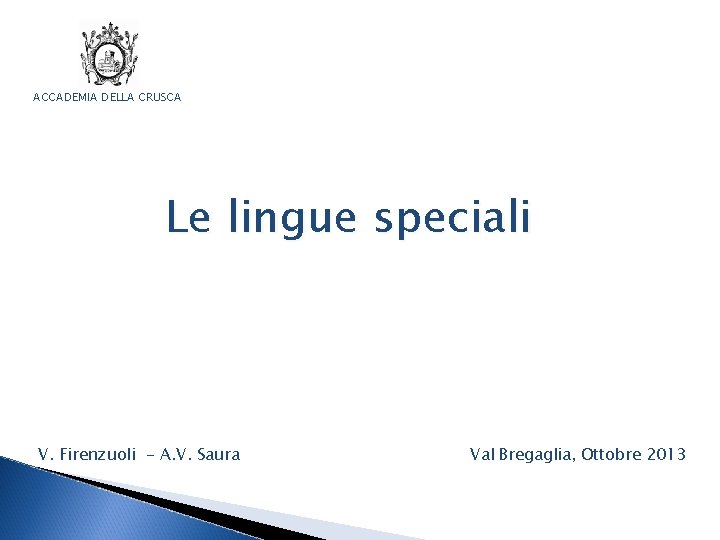 ACCADEMIA DELLA CRUSCA

Le lingue speciali

V. Firenzuoli - A.V. Saura

Val Bregaglia, Ottobre 2013